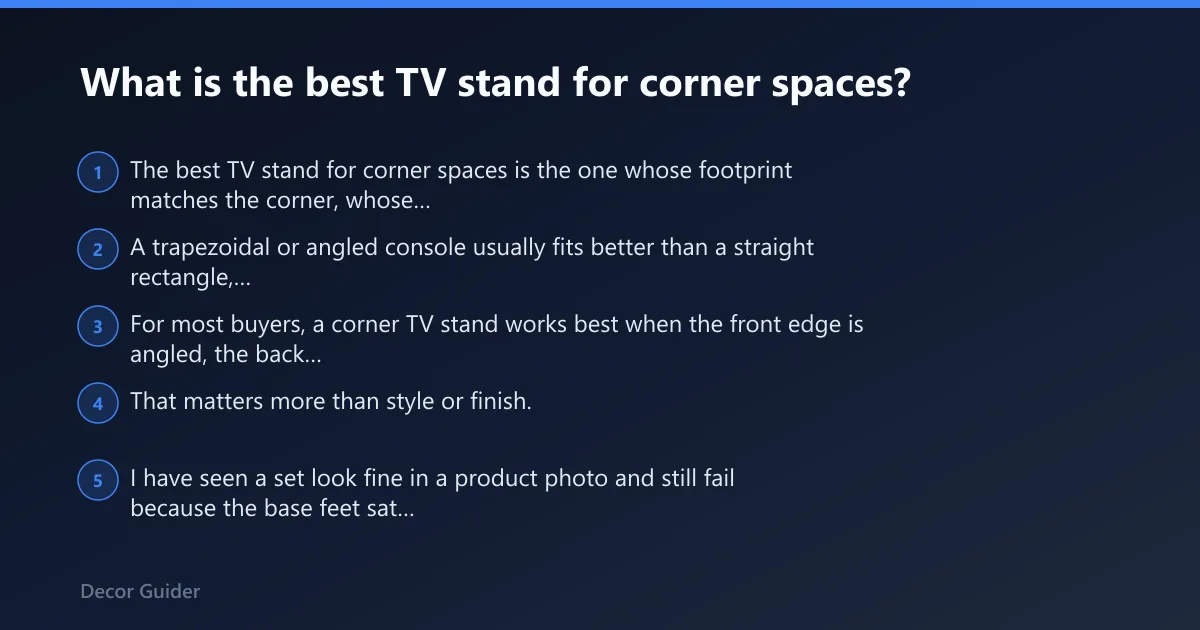 What is the best TV stand for corner spaces?

1 The best TV stand for corner spaces is the one whose footprint matches the corner, whose...

2 A trapezoidal or angled console usually fits better than a straight rectangle,...

3 For most buyers, a corner TV stand works best when the front edge is angled, the back...

4 That matters more than style or finish.

5 I have seen a set look fine in a product photo and still fail because the base feet sat...

Decor Guider